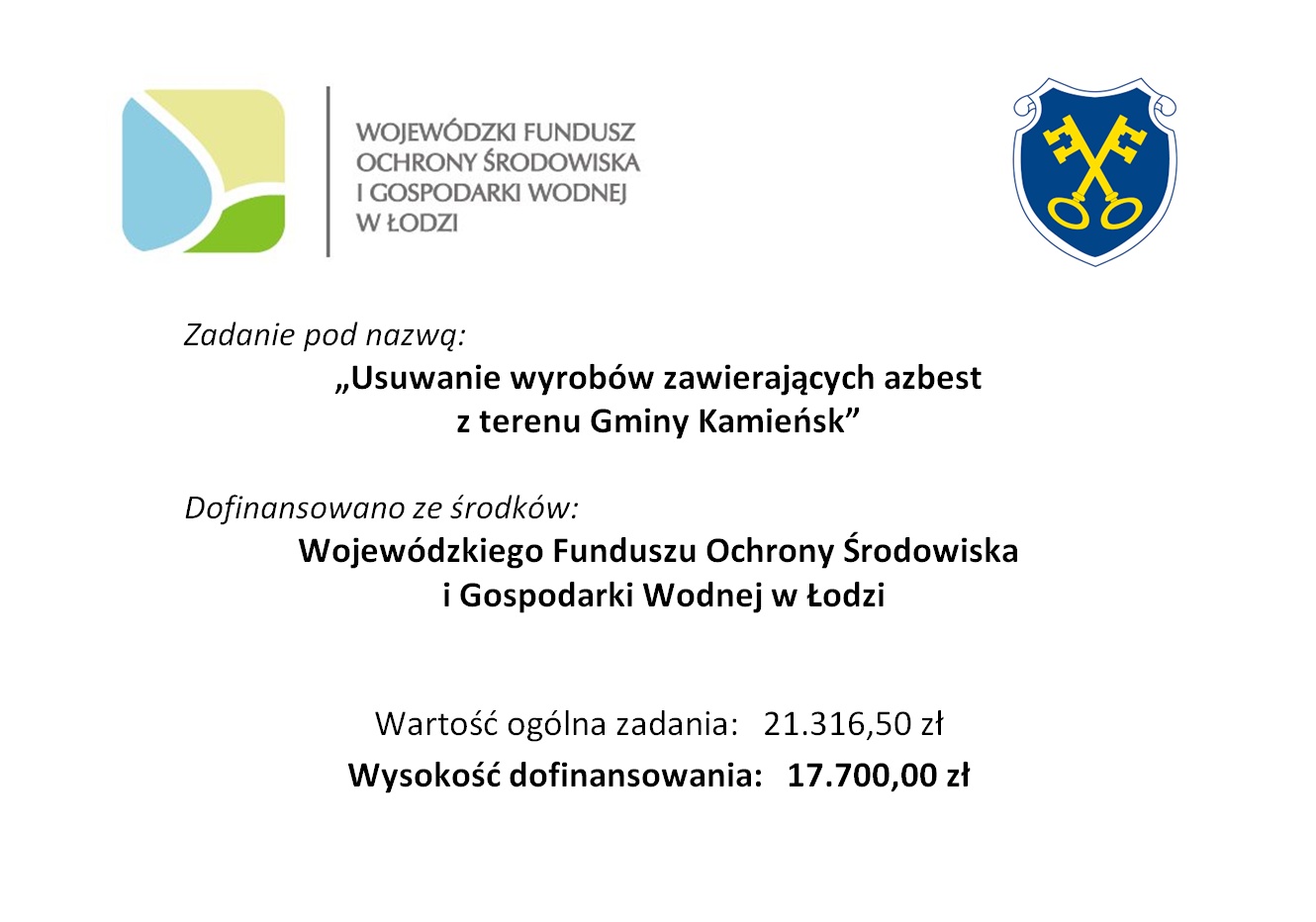 WOJEWÓDZKI FUNDUSZ OCHRONY ŚRODOWISKA I GOSPODARKI WODNEJ W ŁODZI

Zadanie pod nazwą:

„Usuwanie wyrobów zawierających azbest z terenu Gminy Kamieńsk”

Dofinansowano ze środków:

Wojewódzkiego Funduszu Ochrony Środowiska i Gospodarki Wodnej w Łodzi

Wartość ogólna zadania: 21.316,50 zł

Wysokość dofinansowania: 17.700,00 zł